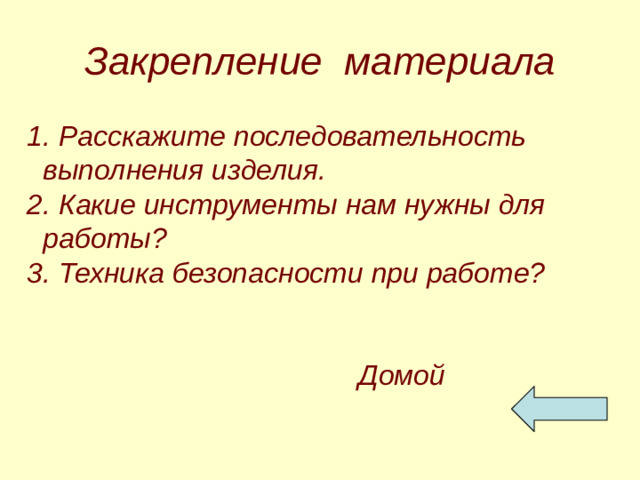 Закрепление материала

1. Расскажите последовательность выполнения изделия.
2. Какие инструменты нам нужны для работы?
3. Техника безопасности при работе?

Домой